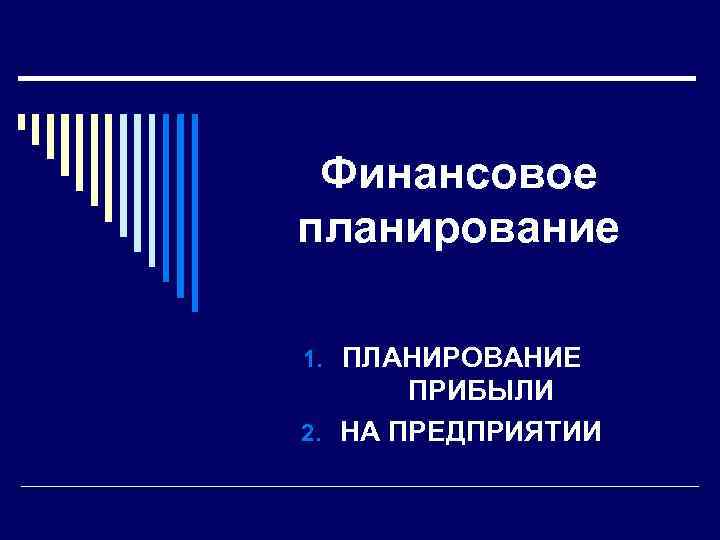 Финансовое планирование

1. ПЛАНИРОВАНИЕ ПРИБЫЛИ
2. НА ПРЕДПРИЯТИИ